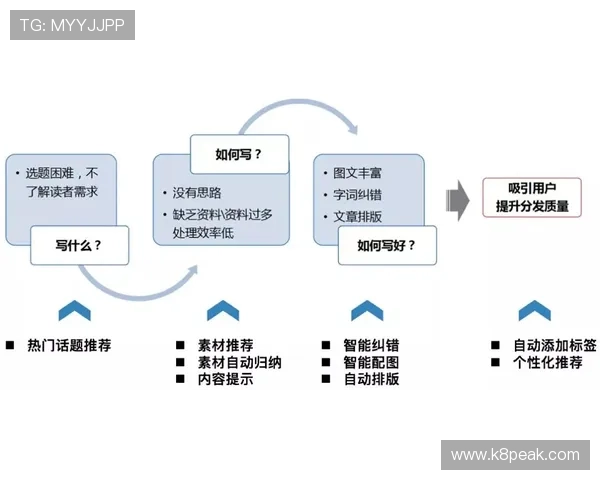 TG: MYYJJPP

• 选题困难，不了解读者需求

写什么？

如何写？

• 没有思路
• 缺乏资料\资料过多处理效率低

• 图文丰富
• 字词纠错
• 文章排版

如何写好？

吸引用户
提升分发质量

■ 热门话题推荐

■ 素材推荐
■ 素材自动归纳
■ 内容提示

■ 智能纠错
■ 智能配图
■ 自动排版

■ 自动添加标签
■ 个性化推荐

www.k8peak.com